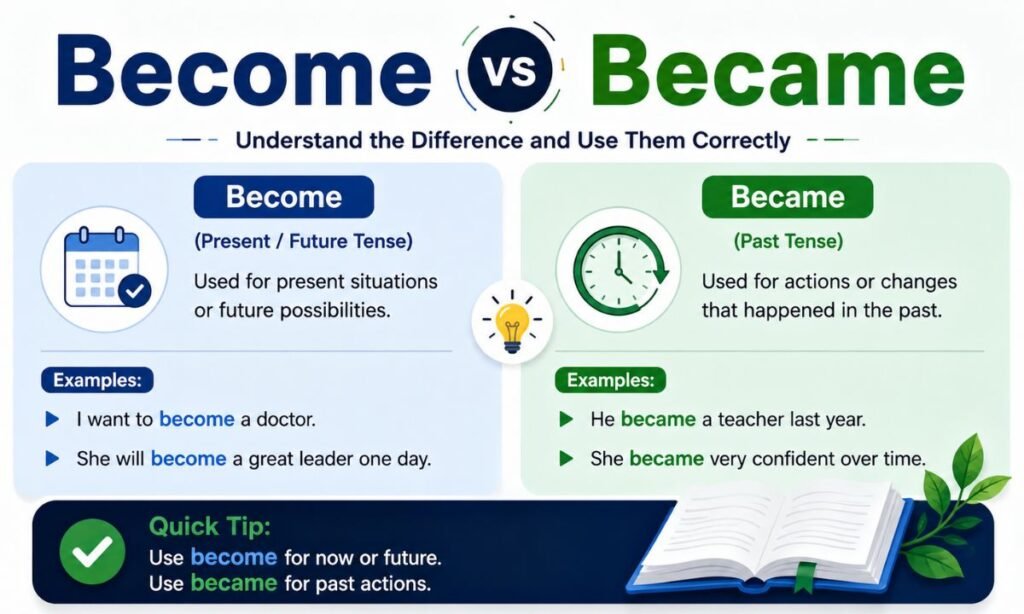 Become VS Became

Understand the Difference and Use Them Correctly

Become

(Present / Future Tense)

Used for present situations or future possibilities.

Examples:

I want to become a doctor.

She will become a great leader one day.

Became

(Past Tense)

Used for actions or changes that happened in the past.

Examples:

He became a teacher last year.

She became very confident over time.

Quick Tip:
Use become for now or future.
Use became for past actions.